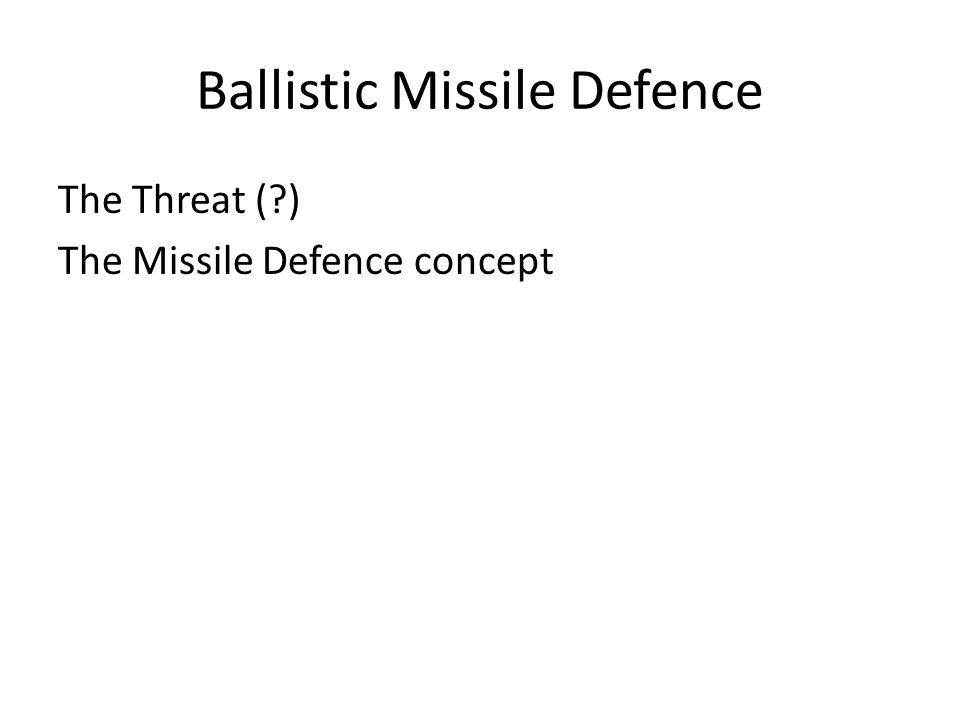 Ballistic Missile Defence

The Threat (?)

The Missile Defence concept